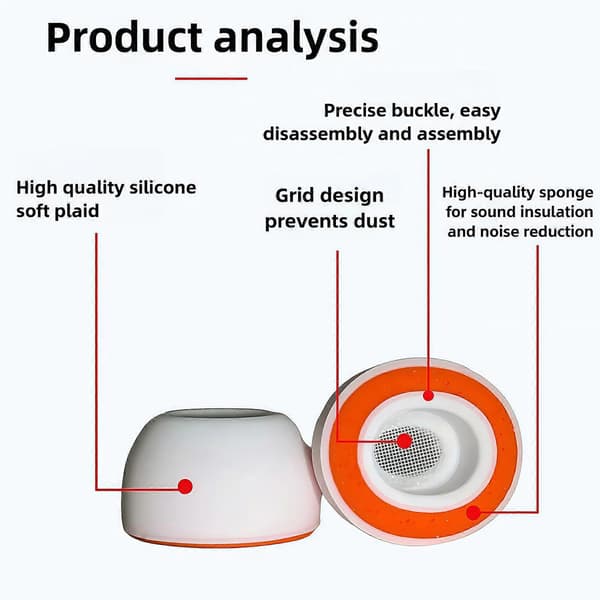 Product analysis

Precise buckle, easy disassembly and assembly

High quality silicone soft plaid

Grid design prevents dust

High-quality sponge for sound insulation and noise reduction